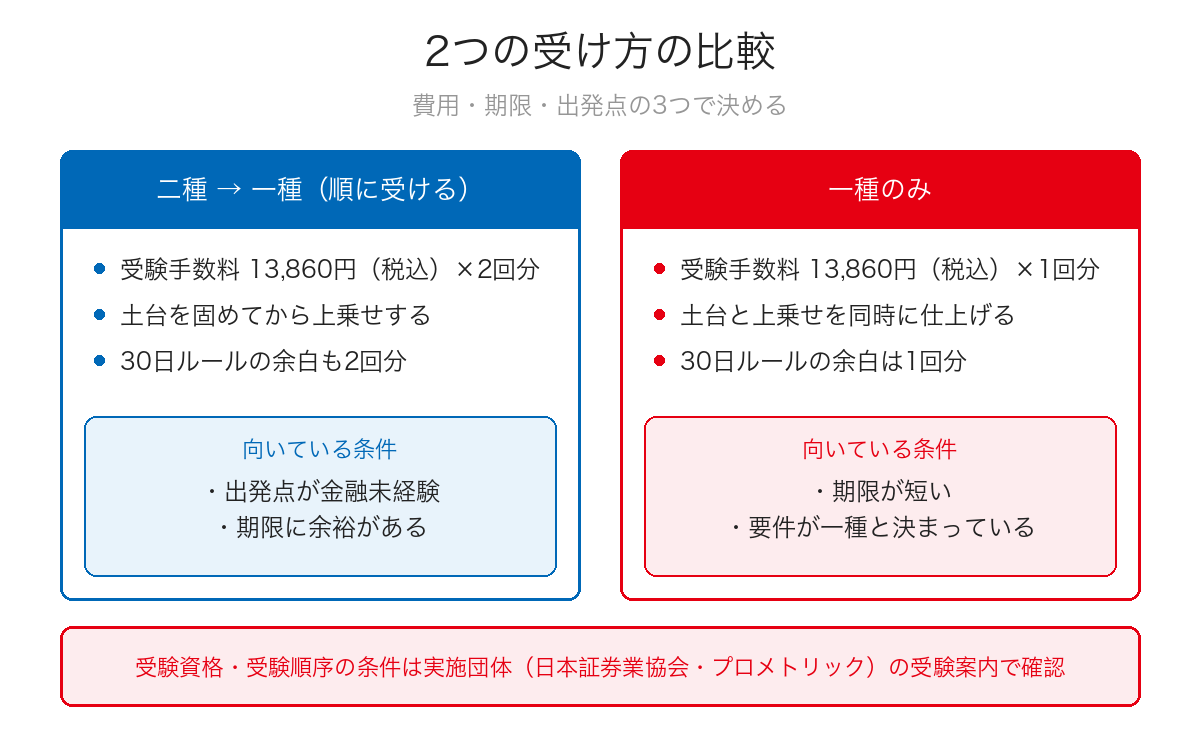 2つの受け方の比較

費用・期限・出発点の3つで決める

二種 → 一種（順に受ける）

● 受験手数料 13,860円（税込）×2回分
● 土台を固めてから上乗せする
● 30日ルールの余白も2回分

向いている条件
・出発点が金融未経験
・期限に余裕がある

一種のみ

● 受験手数料 13,860円（税込）×1回分
● 土台と上乗せを同時に仕上げる
● 30日ルールの余白は1回分

向いている条件
・期限が短い
・要件が一種と決まっている

受験資格・受験順序の条件は実施団体（日本証券業協会・プロメトリック）の受験案内で確認